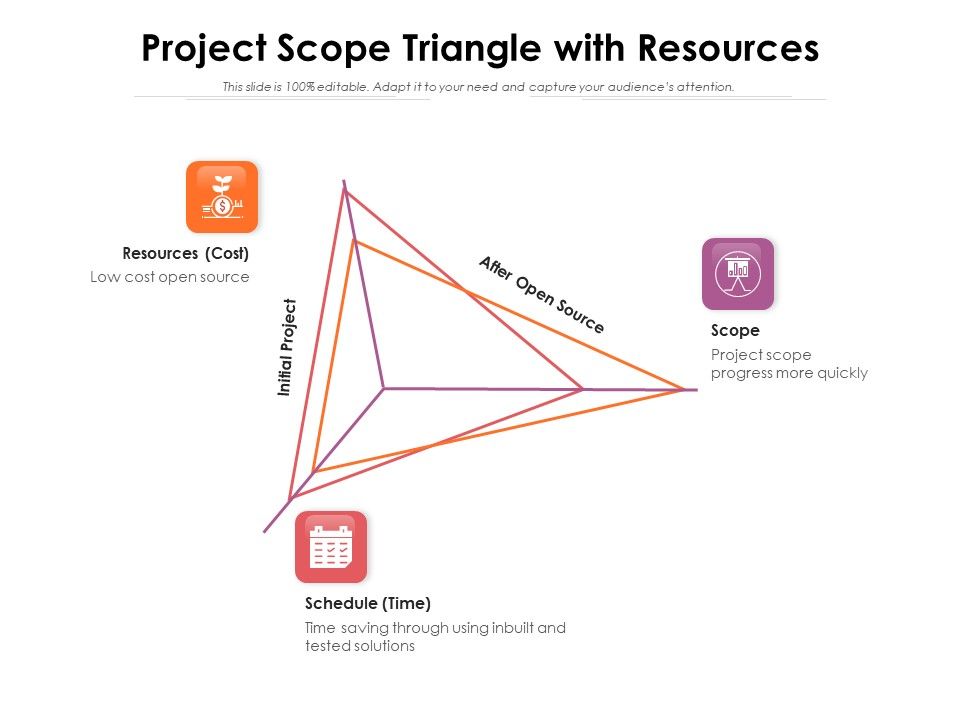 Project Scope Triangle with Resources

This slide is 100% editable. Adapt it to your need and capture your audience's attention.

Resources (Cost)
Low cost open source

Initial Project

After Open Source

Scope
Project scope progress more quickly

Schedule (Time)
Time saving through using inbuilt and tested solutions